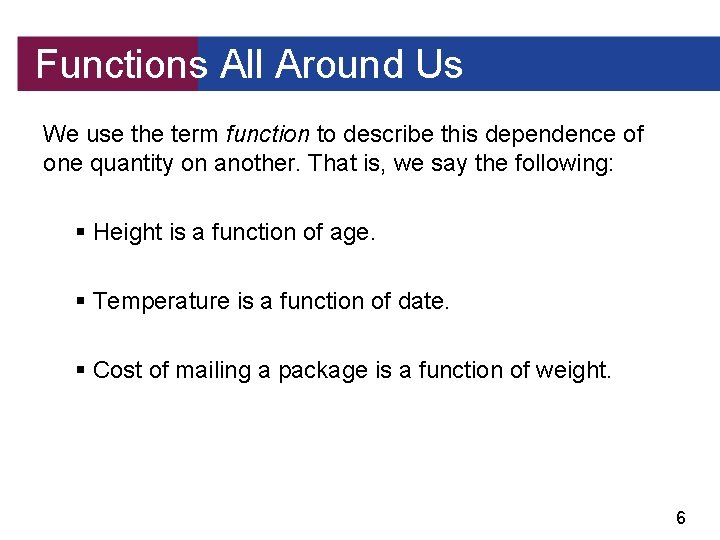 Functions All Around Us

We use the term function to describe this dependence of one quantity on another. That is, we say the following:

▪ Height is a function of age.

▪ Temperature is a function of date.

▪ Cost of mailing a package is a function of weight.

6